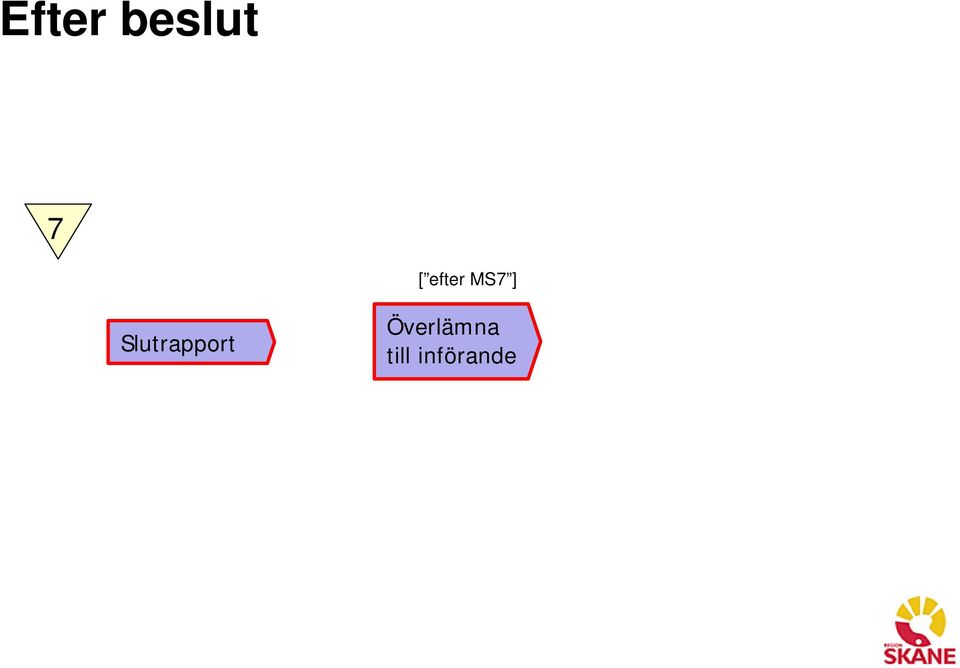 Efter beslut

7

[”efter MS7”]

Slutrapport

Överlämna till införande

REGION SKÅNE